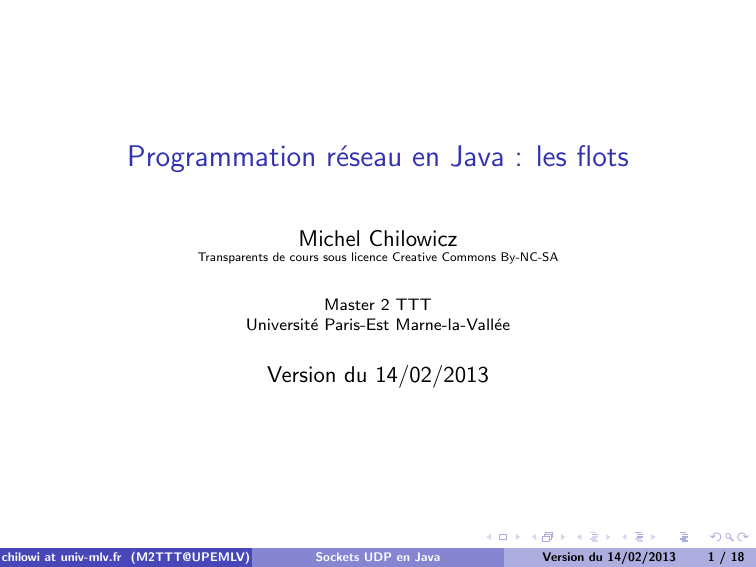 Programmation réseau en Java : les flots

Michel Chilowicz
Transparents de cours sous licence Creative Commons By-NC-SA

Master 2 TTT
Université Paris-Est Marne-la-Vallée

Version du 14/02/2013

chilowi at univ-mlv.fr (M2TTT@UPEMLV) Sockets UDP en Java Version du 14/02/2013 1 / 18